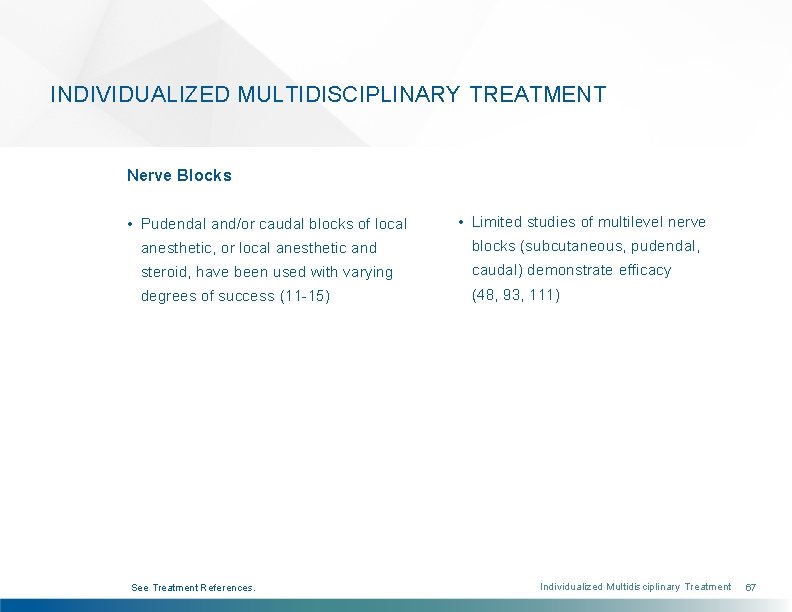 INDIVIDUALIZED MULTIDISCIPLINARY TREATMENT

Nerve Blocks

• Pudendal and/or caudal blocks of local anesthetic, or local anesthetic and steroid, have been used with varying degrees of success (11-15)

• Limited studies of multilevel nerve blocks (subcutaneous, pudendal, caudal) demonstrate efficacy (48, 93, 111)

See Treatment References.

Individualized Multidisciplinary Treatment 67